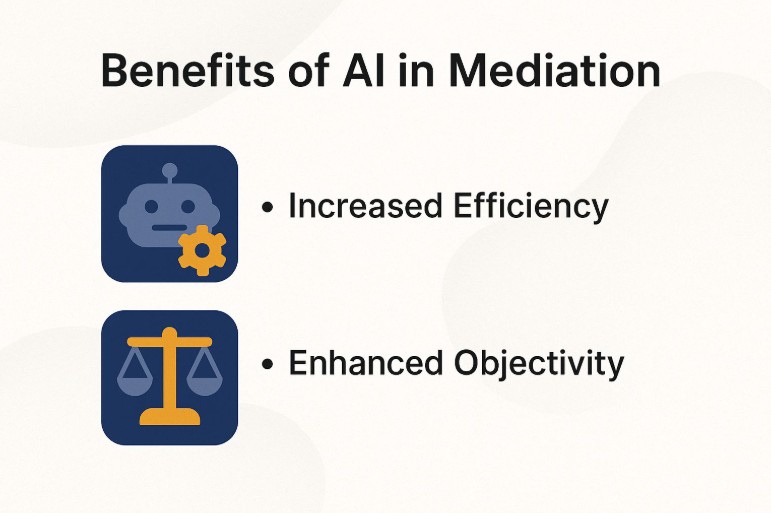 Benefits of AI in Mediation

• Increased Efficiency

• Enhanced Objectivity